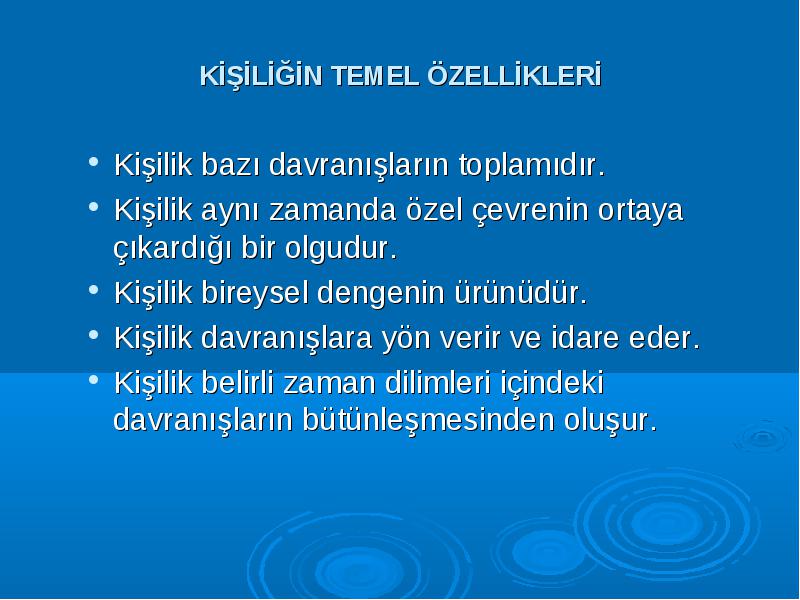 KİŞİLİĞİN TEMEL ÖZELLİKLERİ

• Kişilik bazı davranışların toplamıdır.
• Kişilik aynı zamanda özel çevrenin ortaya çıkardığı bir olgudur.
• Kişilik bireysel dengenin ürünüdür.
• Kişilik davranışlara yön verir ve idare eder.
• Kişilik belirli zaman dilimleri içindeki davranışların bütünleşmesinden oluşur.